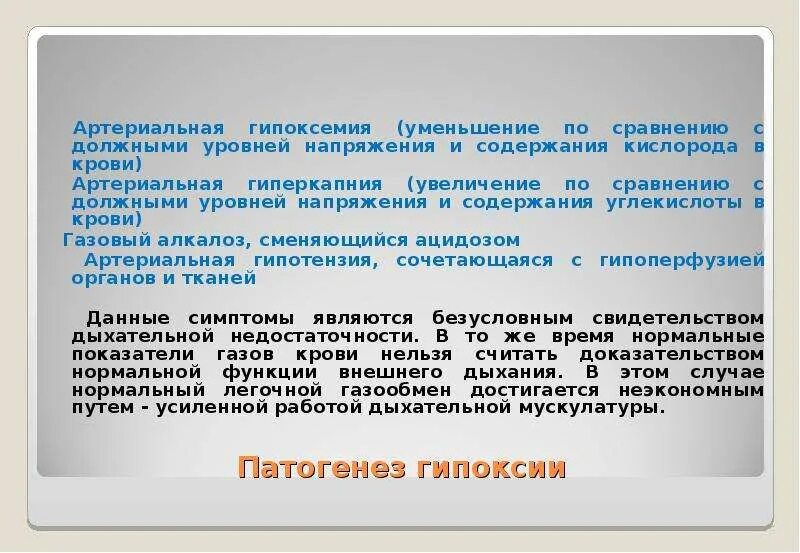 Артериальная гипоксемия (уменьшение по сравнению с должными уровней напряжения и содержания кислорода в крови)

Артериальная гиперкапния (увеличение по сравнению с должными уровней напряжения и содержания углекислоты в крови)

Газовый алкалоз, сменяющийся ацидозом

Артериальная гипотензия, сочетающаяся с гипоперфузией органов и тканей

Данные симптомы являются безусловным свидетельством дыхательной недостаточности. В то же время нормальные показатели газов крови нельзя считать доказательством нормальной функции внешнего дыхания. В этом случае нормальный легочной газообмен достигается неэкономным путем - усиленной работой дыхательной мускулатуры.

Патогенез гипоксии